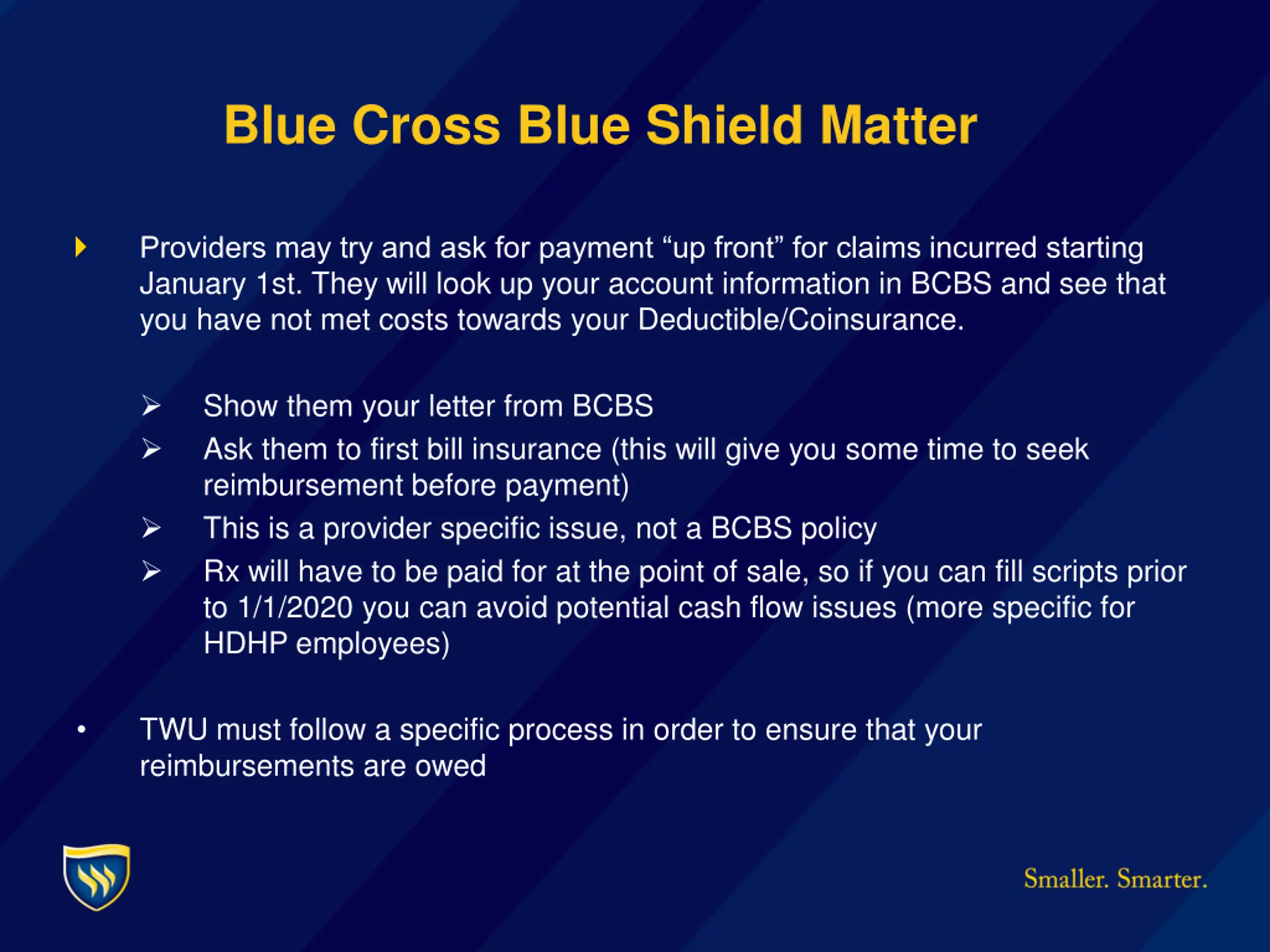 Blue Cross Blue Shield Matter

Providers may try and ask for payment “up front” for claims incurred starting January 1st. They will look up your account information in BCBS and see that you have not met costs towards your Deductible/Coinsurance.

➢ Show them your letter from BCBS
➢ Ask them to first bill insurance (this will give you some time to seek reimbursement before payment)
➢ This is a provider specific issue, not a BCBS policy
➢ Rx will have to be paid for at the point of sale, so if you can fill scripts prior to 1/1/2020 you can avoid potential cash flow issues (more specific for HDHP employees)

• TWU must follow a specific process in order to ensure that your reimbursements are owed

Smaller. Smarter.